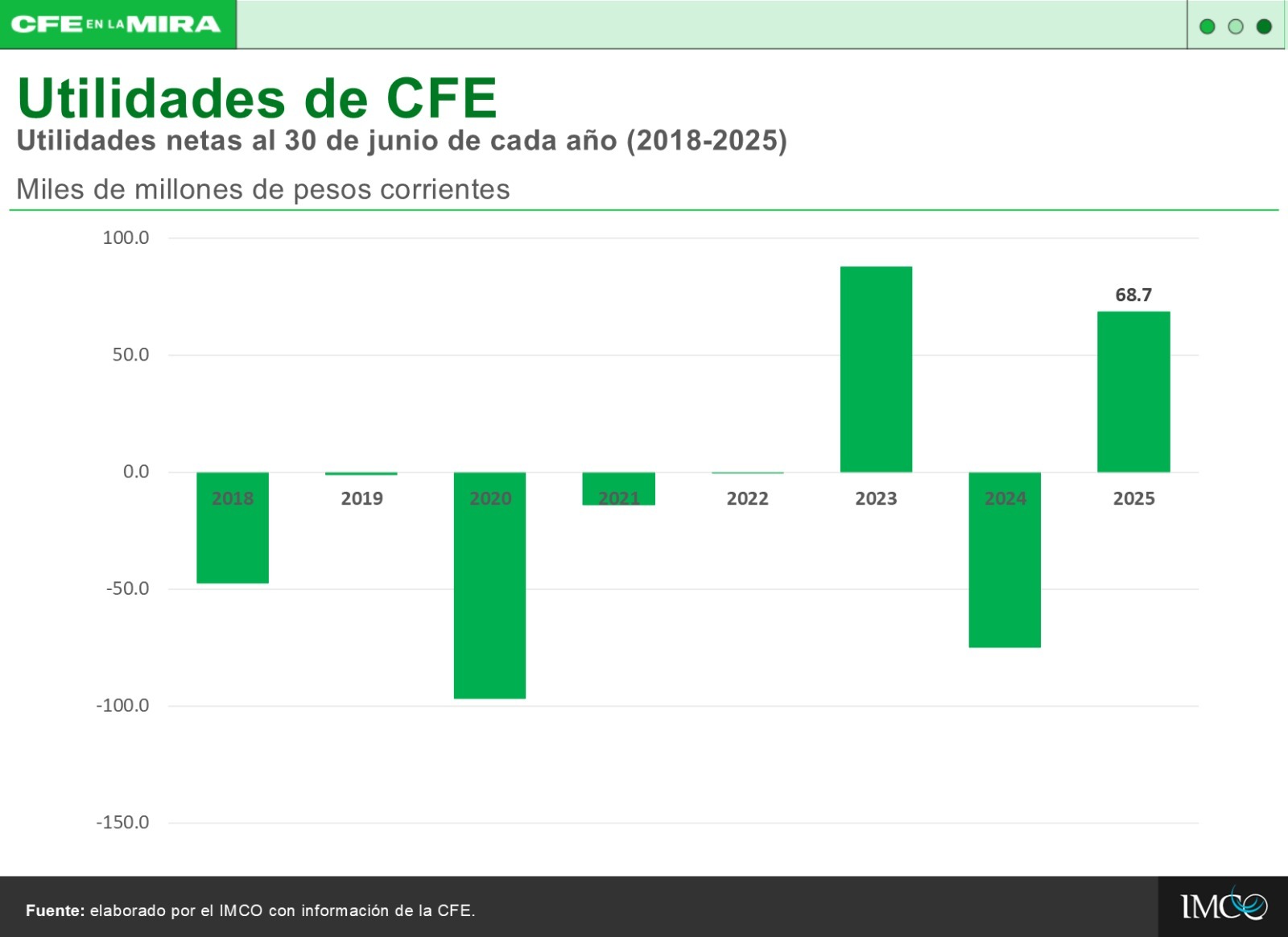 CFE EN LA MIRA

Utilidades de CFE
Utilidades netas al 30 de junio de cada año (2018-2025)

Miles de millones de pesos corrientes

100.0
50.0
0.0
-50.0
-100.0
-150.0

68.7

2018 2019 2020 2021 2022 2023 2024 2025

Fuente: elaborado por el IMCO con información de la CFE.

IMCO